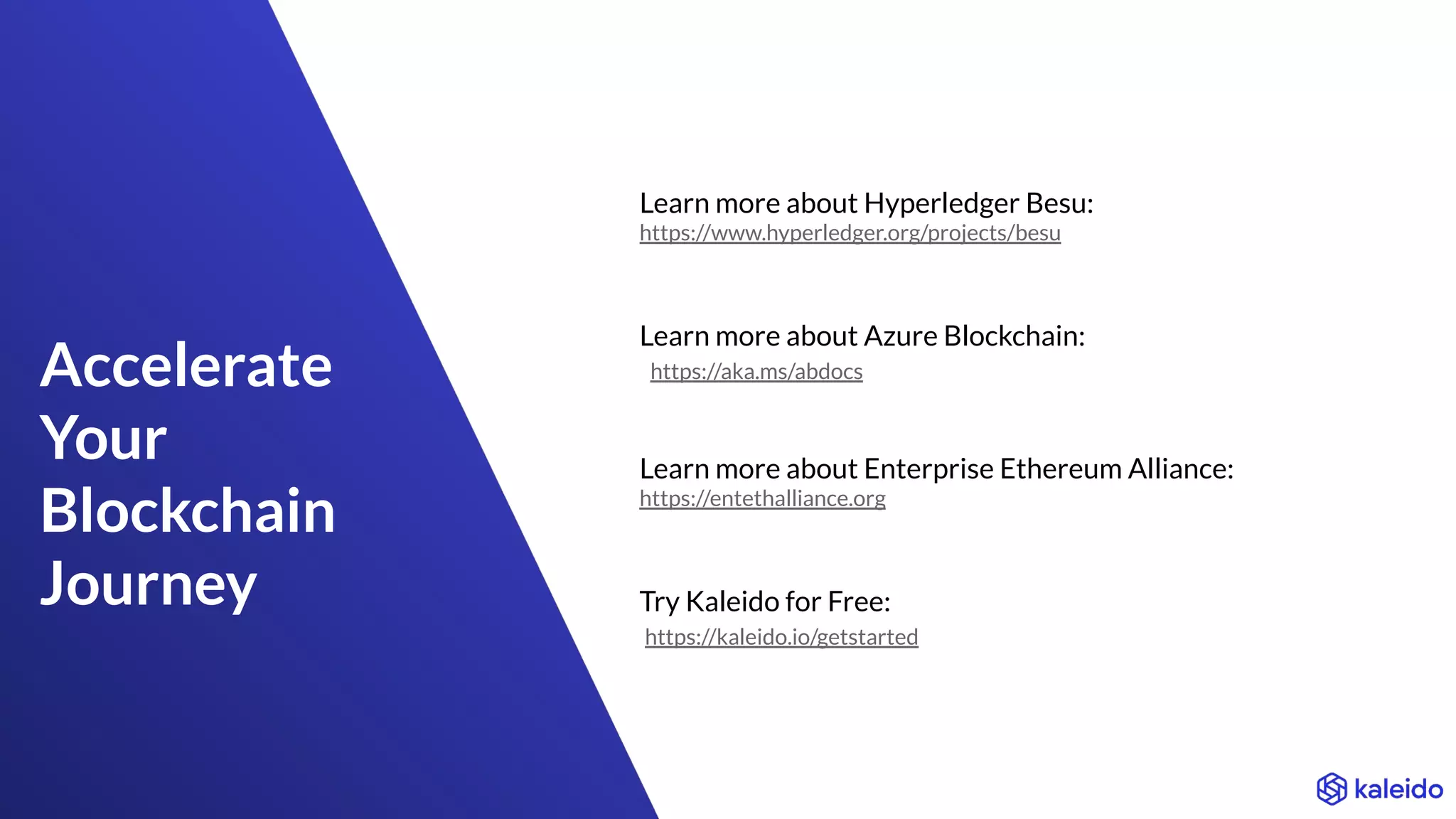 Accelerate Your Blockchain Journey

Learn more about Hyperledger Besu:
https://www.hyperledger.org/projects/besu

Learn more about Azure Blockchain:
https://aka.ms/abdocs

Learn more about Enterprise Ethereum Alliance:
https://entethalliance.org

Try Kaleido for Free:
https://kaleido.io/getstarted

kaleido